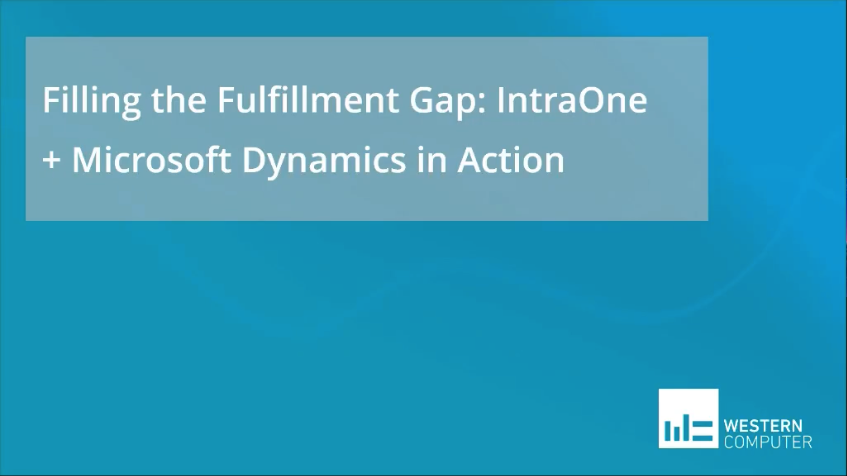 Filling the Fulfillment Gap: IntraOne + Microsoft Dynamics in Action

WESTERN COMPUTER